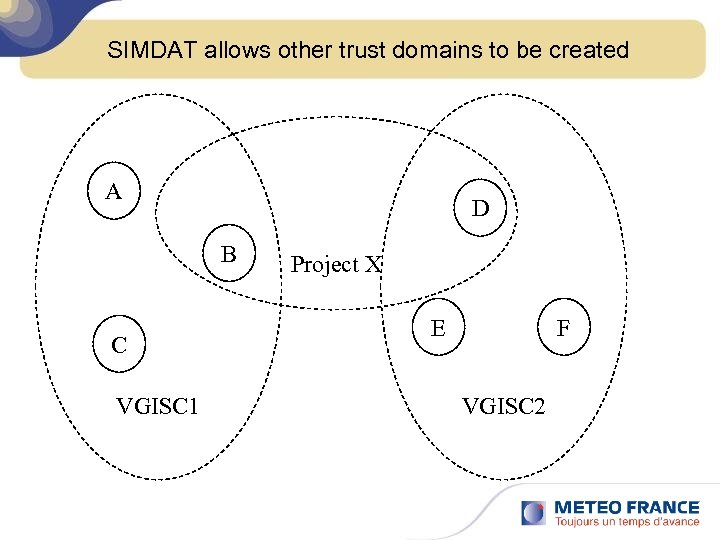 SIMDAT allows other trust domains to be created

A

B

Project X

D

C

E

F

VGISC1

VGISC2

METEO FRANCE
Toujours un temps d'avance